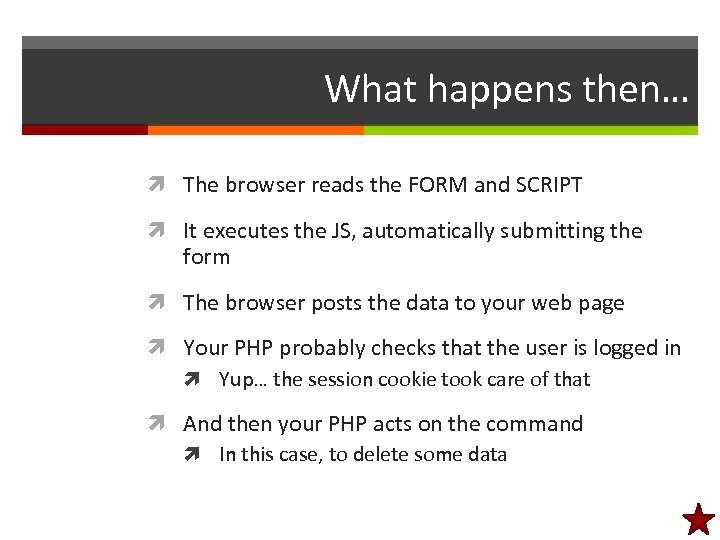 What happens then…

The browser reads the FORM and SCRIPT

It executes the JS, automatically submitting the form

The browser posts the data to your web page

Your PHP probably checks that the user is logged in

Yup… the session cookie took care of that

And then your PHP acts on the command

In this case, to delete some data